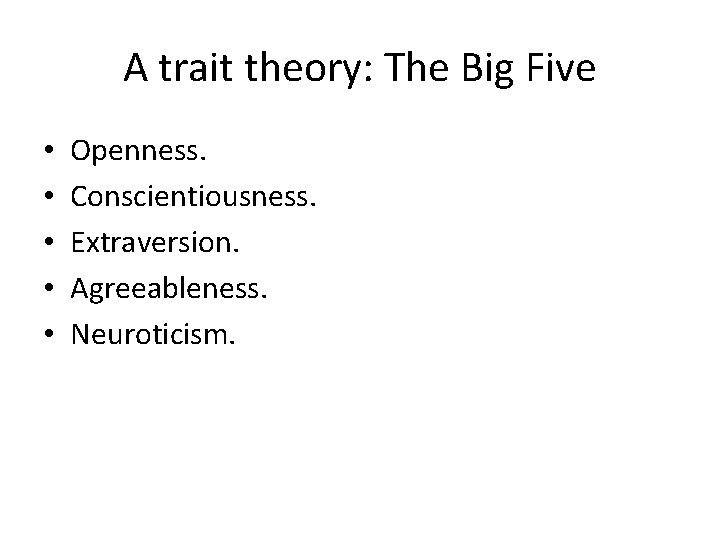 A trait theory: The Big Five

• Openness.
• Conscientiousness.
• Extraversion.
• Agreeableness.
• Neuroticism.